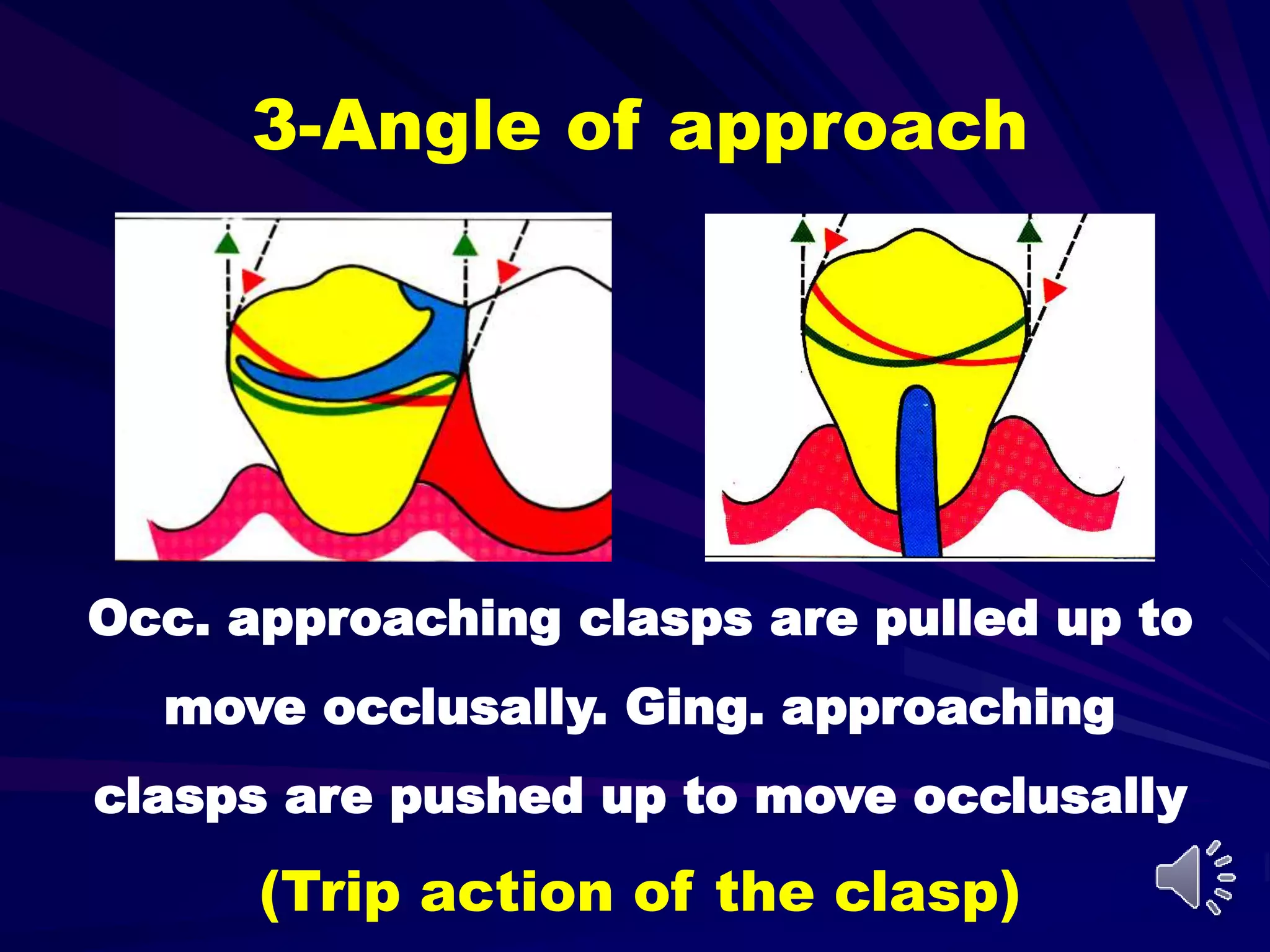 3-Angle of approach

Occ. approaching clasps are pulled up to move occlusally. Ging. approaching clasps are pushed up to move occlusally

(Trip action of the clasp)